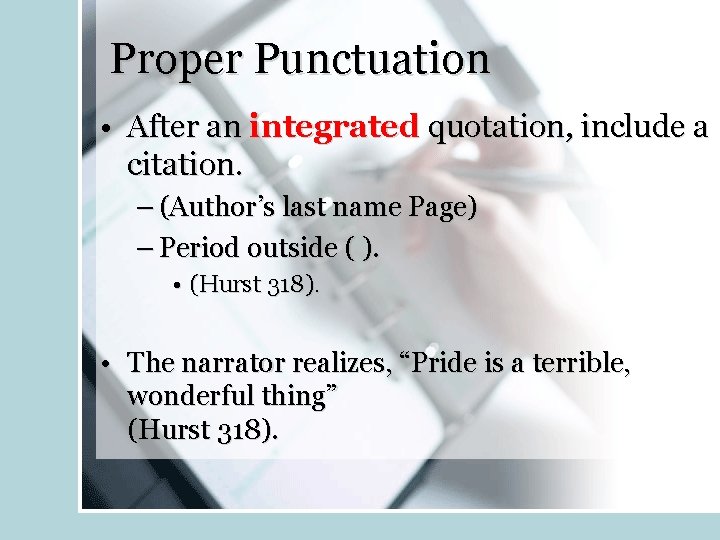 Proper Punctuation

• After an integrated quotation, include a citation.
– (Author's last name Page)
– Period outside ( ).
• (Hurst 318).

• The narrator realizes, "Pride is a terrible, wonderful thing"
(Hurst 318).